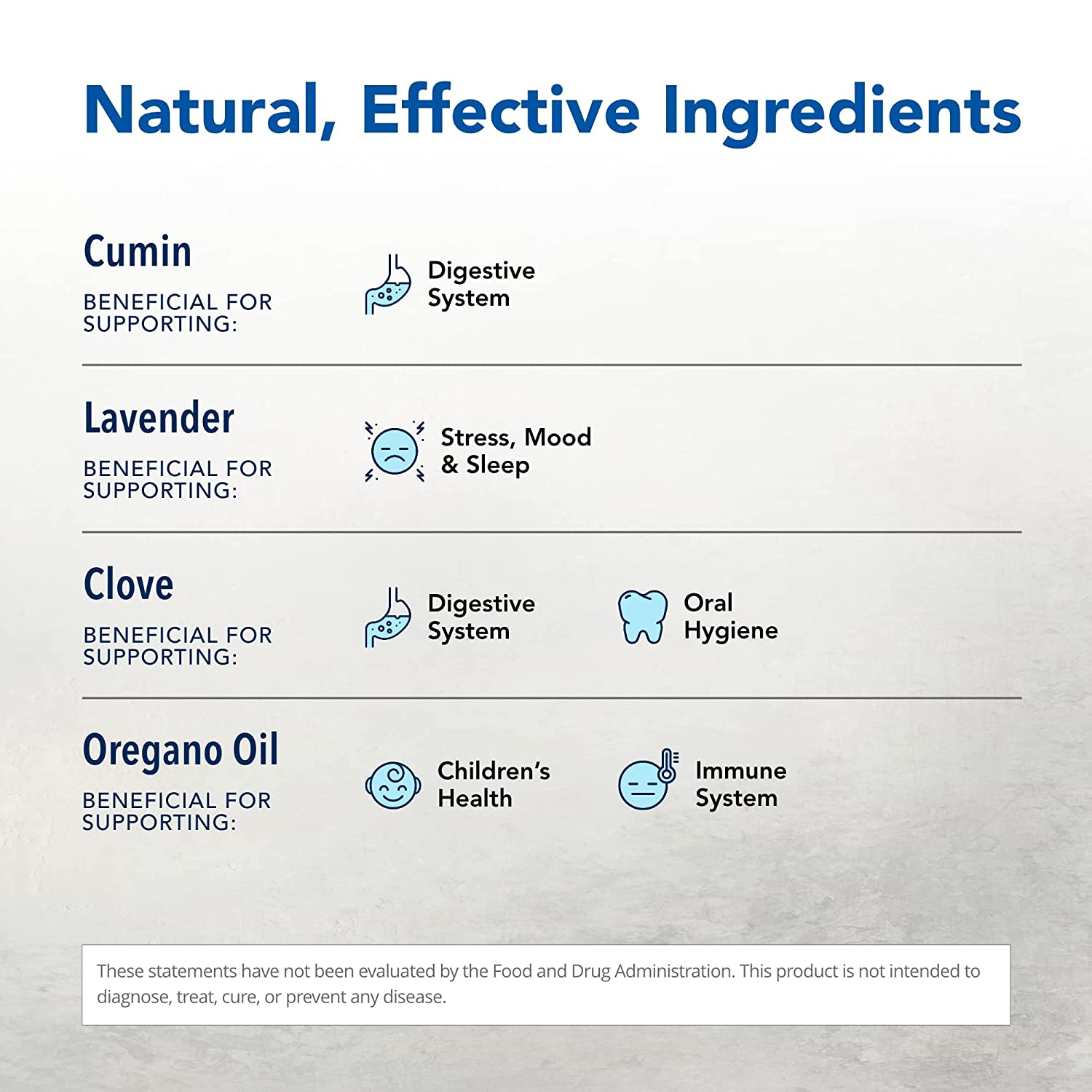 Natural, Effective Ingredients

Cumin

BENEFICIAL FOR SUPPORTING:

Digestive System

Lavender

BENEFICIAL FOR SUPPORTING:

Stress, Mood & Sleep

Clove

BENEFICIAL FOR SUPPORTING:

Digestive System

Oral Hygiene

Oregano Oil

BENEFICIAL FOR SUPPORTING:

Children's Health

Immune System

These statements have not been evaluated by the Food and Drug Administration. This product is not intended to diagnose, treat, cure, or prevent any disease.